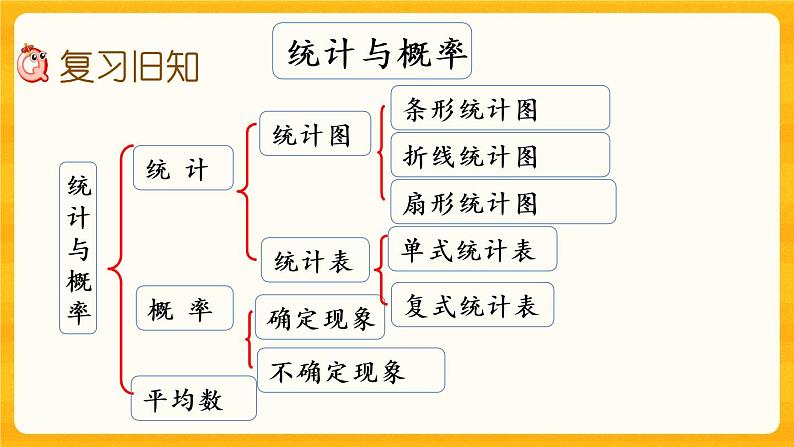 复习旧知

统计与概率

统计与概率

统 计

统计图

条形统计图

折线统计图

扇形统计图

统计表

单式统计表

复式统计表

概 率

确定现象

不确定现象

平均数